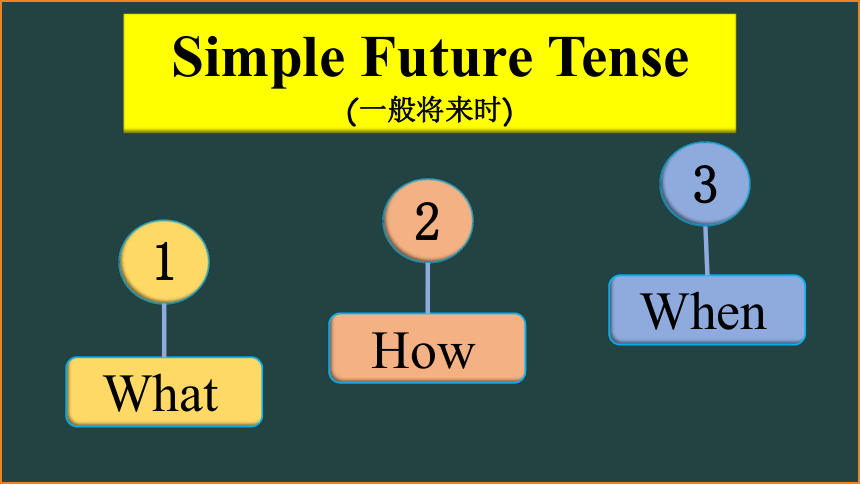 Simple Future Tense
(一般将来时)

1
What

2
How

3
When